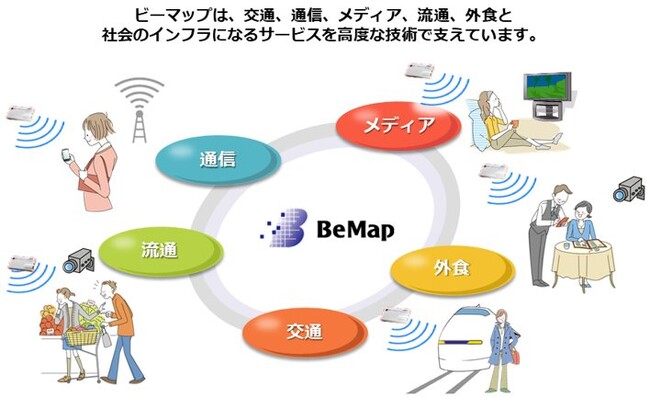 ビーマップは、交通、通信、メディア、流通、外食と
社会のインフラになるサービスを高度な技術で支えています。

メディア

通信

BeMap

流通

外食

交通